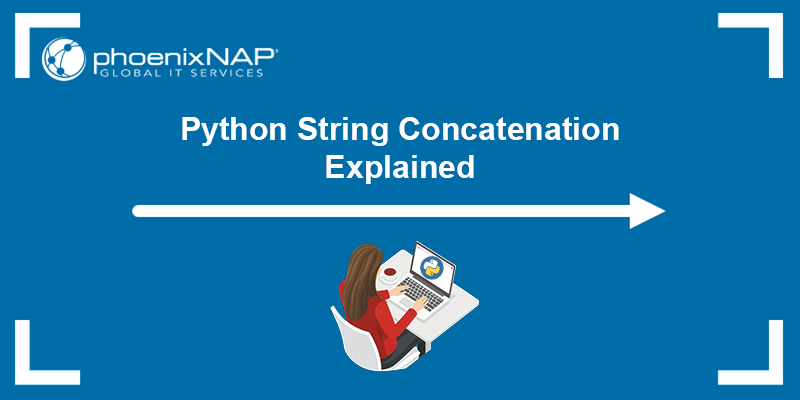 phoenixNAP®
GLOBAL IT SERVICES

Python String Concatenation Explained